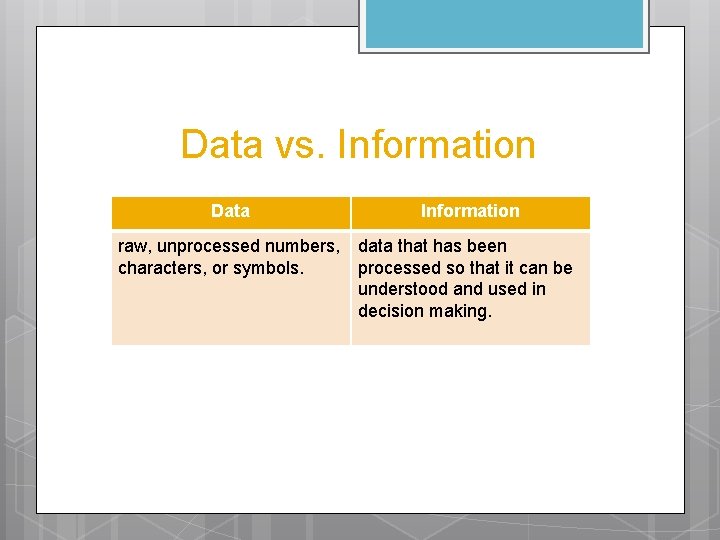 Data vs. Information

| Data | Information |
|---|---|
| raw, unprocessed numbers, characters, or symbols. | data that has been processed so that it can be understood and used in decision making. |